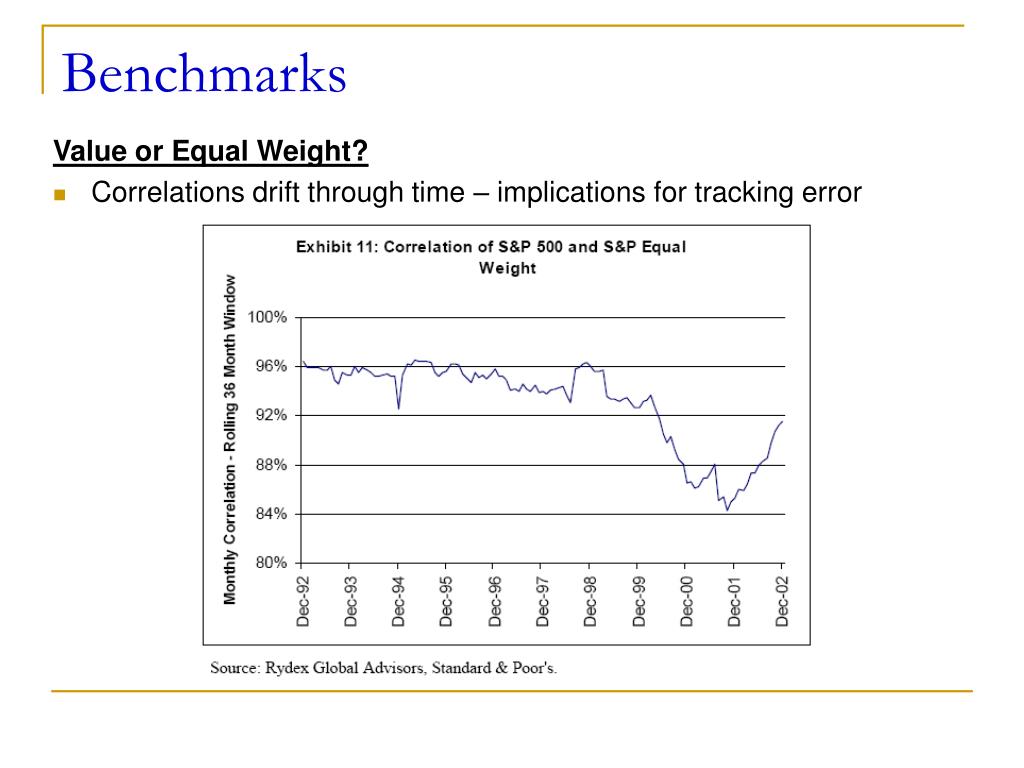 Benchmarks

Value or Equal Weight?

Correlations drift through time – implications for tracking error

Exhibit 11: Correlation of S&P 500 and S&P Equal Weight

Monthly Correlation - Rolling 36 Month Window

100%
96%
92%
88%
84%
80%

Dec-92
Dec-93
Dec-94
Dec-95
Dec-96
Dec-97
Dec-98
Dec-99
Dec-00
Dec-01
Dec-02

Source: Rydex Global Advisors, Standard & Poor's.